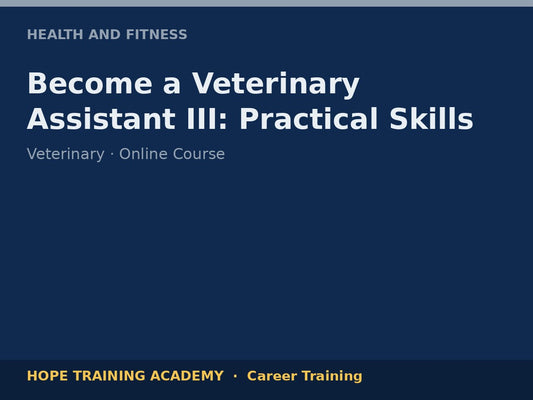 HEALTH AND FITNESS

Become a Veterinary Assistant III: Practical Skills

Veterinary · Online Course

HOPE TRAINING ACADEMY · Career Training